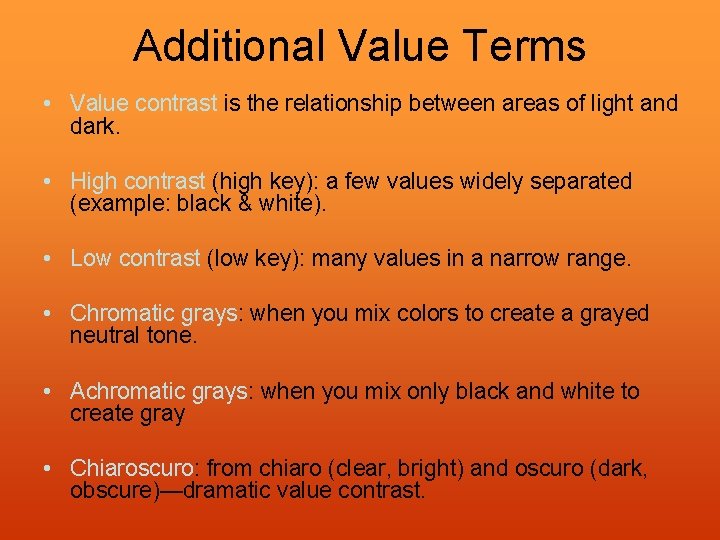 Additional Value Terms

• Value contrast is the relationship between areas of light and dark.

• High contrast (high key): a few values widely separated (example: black & white).

• Low contrast (low key): many values in a narrow range.

• Chromatic grays: when you mix colors to create a grayed neutral tone.

• Achromatic grays: when you mix only black and white to create gray

• Chiaroscuro: from chiaro (clear, bright) and oscuro (dark, obscure)—dramatic value contrast.